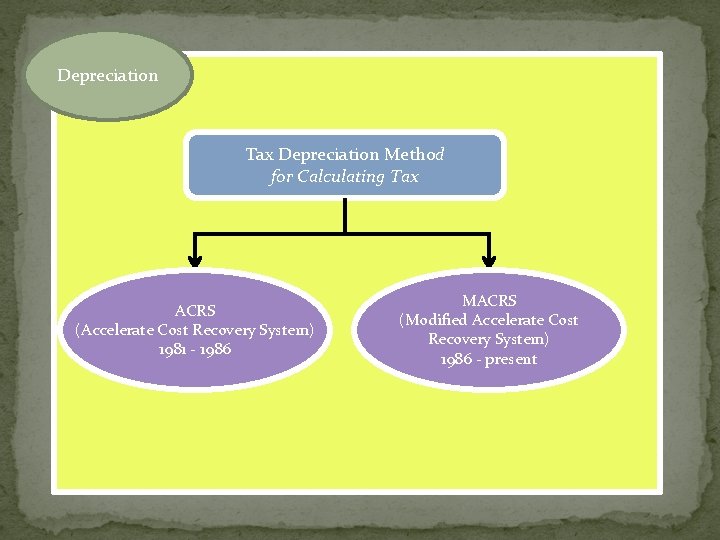 Depreciation

Tax Depreciation Method
for Calculating Tax

ACRS
(Accelerate Cost Recovery System)
1981 - 1986

MACRS
(Modified Accelerate Cost Recovery System)
1986 - present